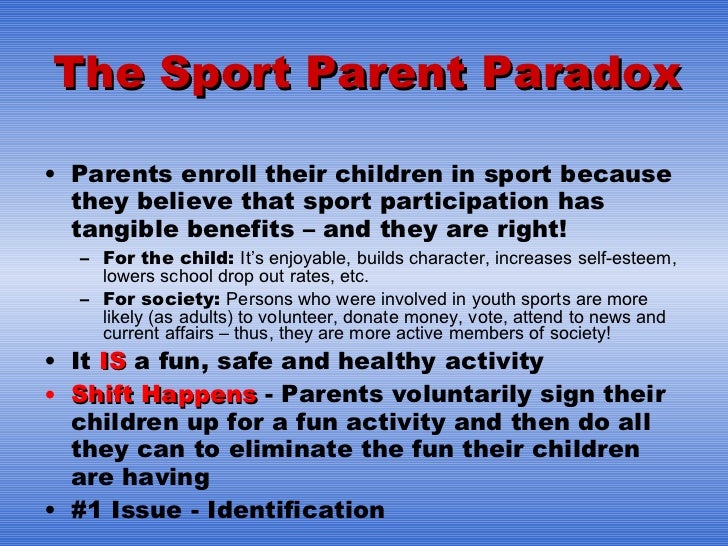 The Sport Parent Paradox

• Parents enroll their children in sport because they believe that sport participation has tangible benefits – and they are right!
– For the child: It's enjoyable, builds character, increases self-esteem, lowers school drop out rates, etc.
– For society: Persons who were involved in youth sports are more likely (as adults) to volunteer, donate money, vote, attend to news and current affairs – thus, they are more active members of society!
• It IS a fun, safe and healthy activity
• Shift Happens - Parents voluntarily sign their children up for a fun activity and then do all they can to eliminate the fun their children are having
• #1 Issue - Identification